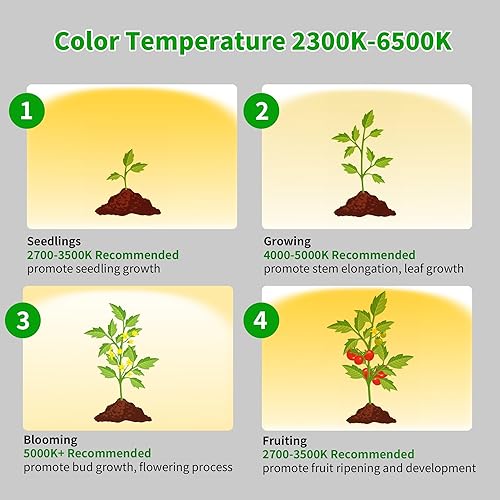 Color Temperature 2300K-6500K

1

Seedlings
2700-3500K Recommended
promote seedling growth

2

Growing
4000-5000K Recommended
promote stem elongation, leaf growth

3

Blooming
5000K+ Recommended
promote bud growth, flowering process

4

Fruiting
2700-3500K Recommended
promote fruit ripening and development